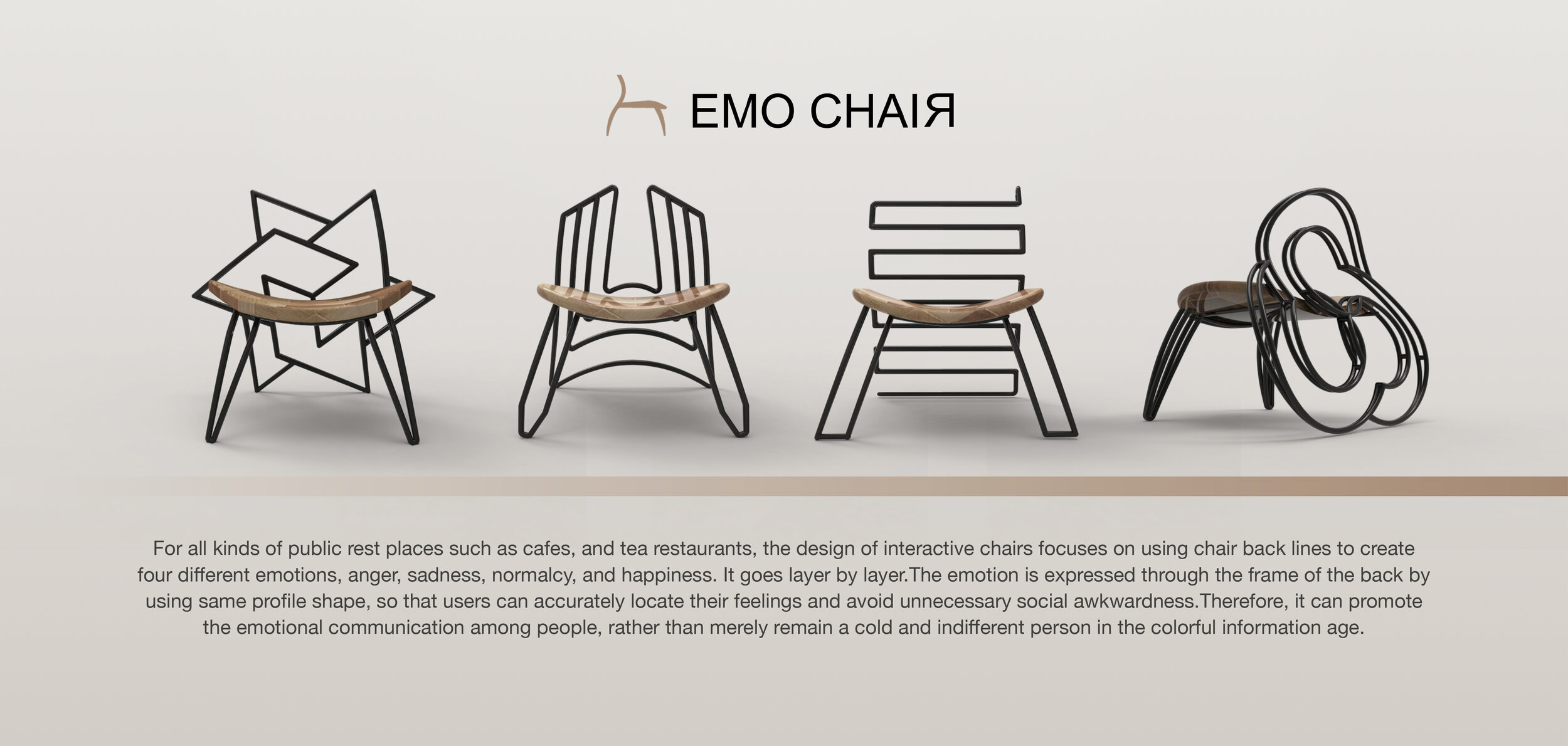 EMO CHAIЯ

For all kinds of public rest places such as cafes, and tea restaurants, the design of interactive chairs focuses on using chair back lines to create four different emotions, anger, sadness, normalcy, and happiness. It goes layer by layer.The emotion is expressed through the frame of the back by using same profile shape, so that users can accurately locate their feelings and avoid unnecessary social awkwardness.Therefore, it can promote the emotional communication among people, rather than merely remain a cold and indifferent person in the colorful information age.